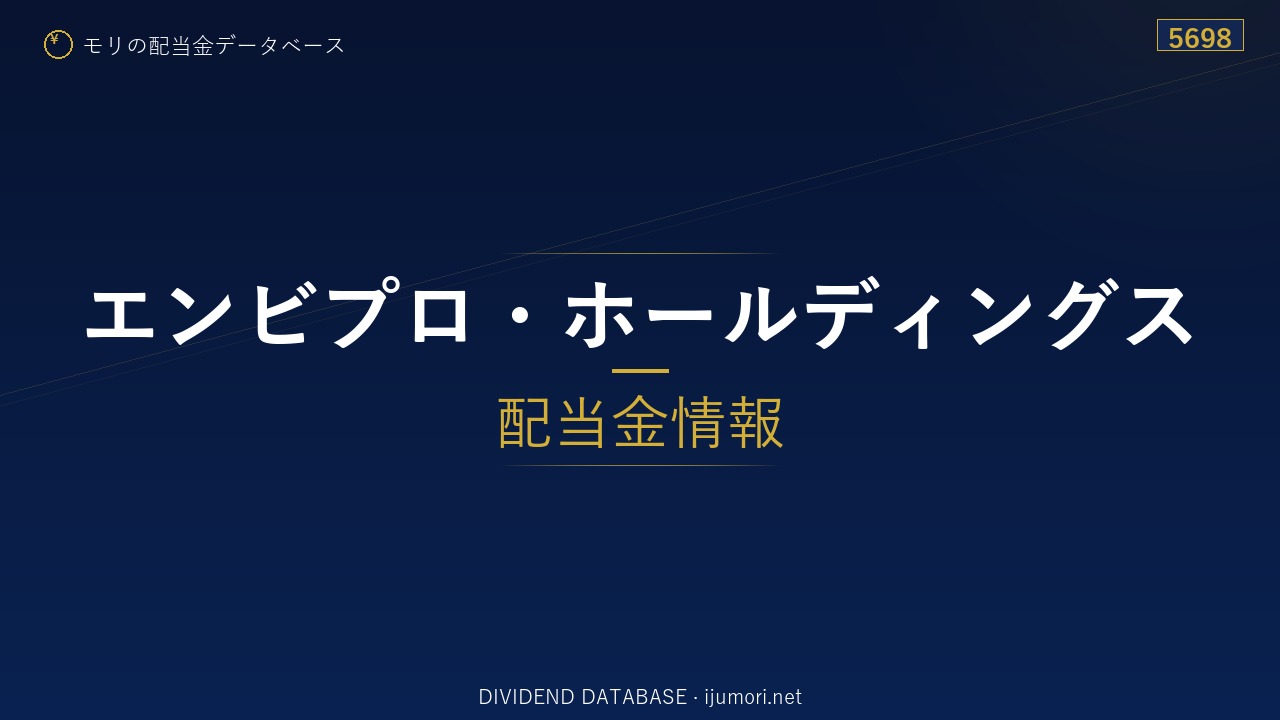 ¥ モリの配当金データベース

5698

エンビプロ・ホールディングス

配当金情報

DIVIDEND DATABASE · ijumori.net